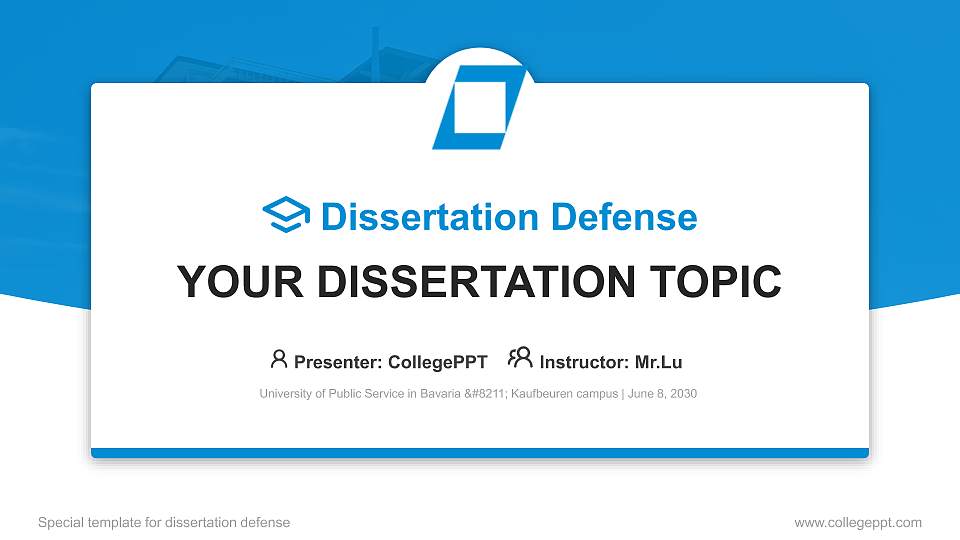 Dissertation Defense

YOUR DISSERTATION TOPIC

Presenter: CollegePPT Instructor: Mr.Lu

University of Public Service in Bavaria &#8211; Kaufbeuren campus | June 8, 2030

Special template for dissertation defense

www.collegeppt.com